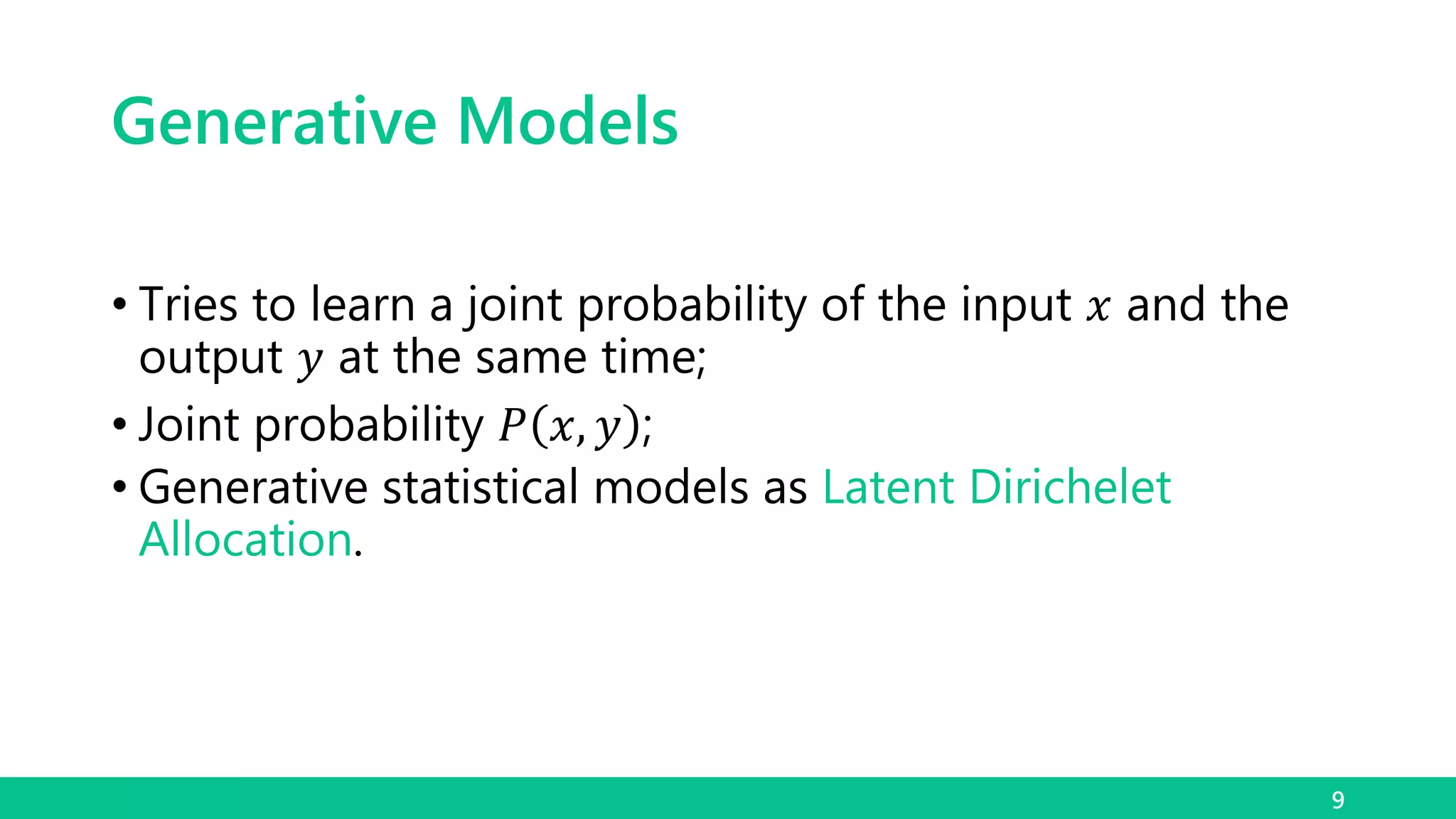 Generative Models

• Tries to learn a joint probability of the input $x$ and the output $y$ at the same time;

• Joint probability $P(x, y)$;

• Generative statistical models as Latent Dirichelet Allocation.

9